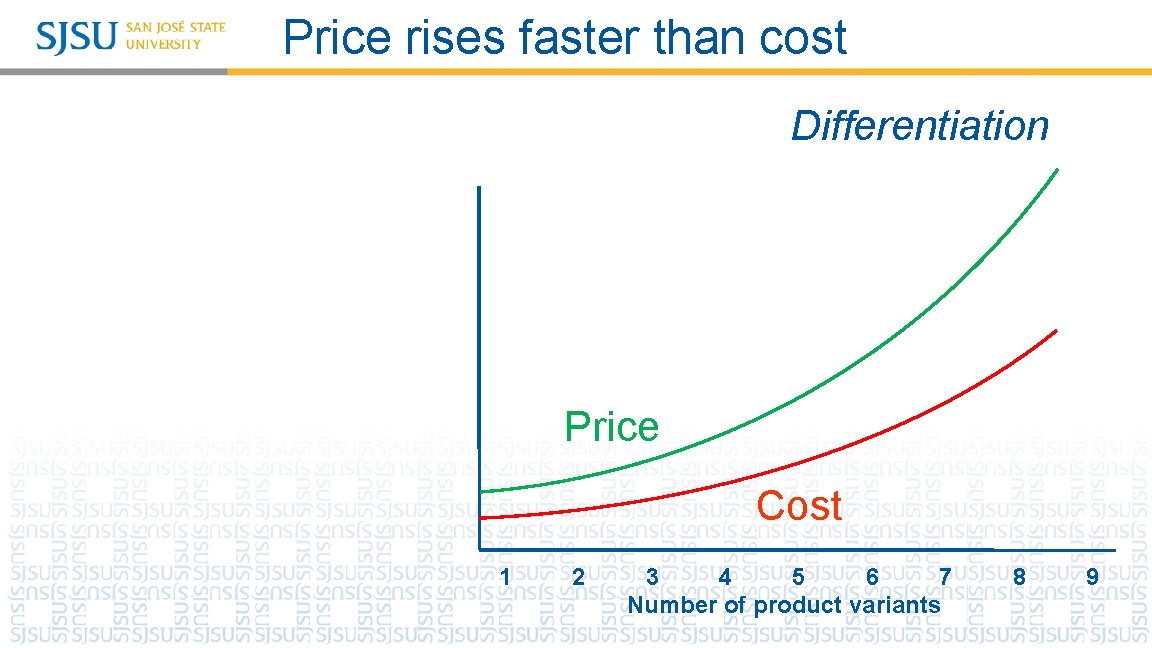 SJSU SAN JOSÉ STATE UNIVERSITY

Price rises faster than cost

Differentiation

Price

Cost

1 2 3 4 5 6 7 8 9

Number of product variants